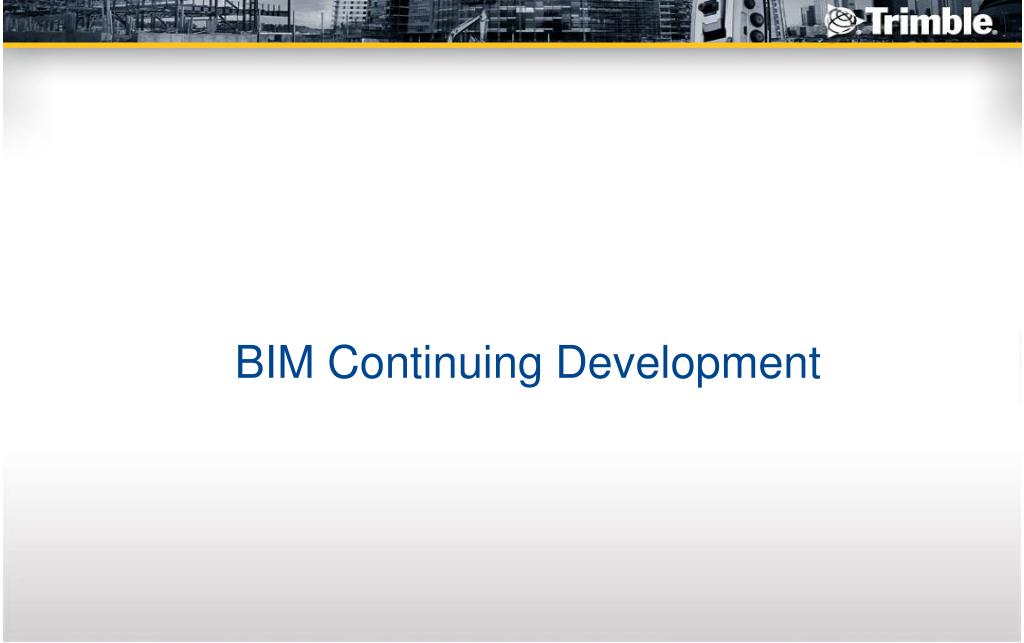 Trimble.

BIM Continuing Development